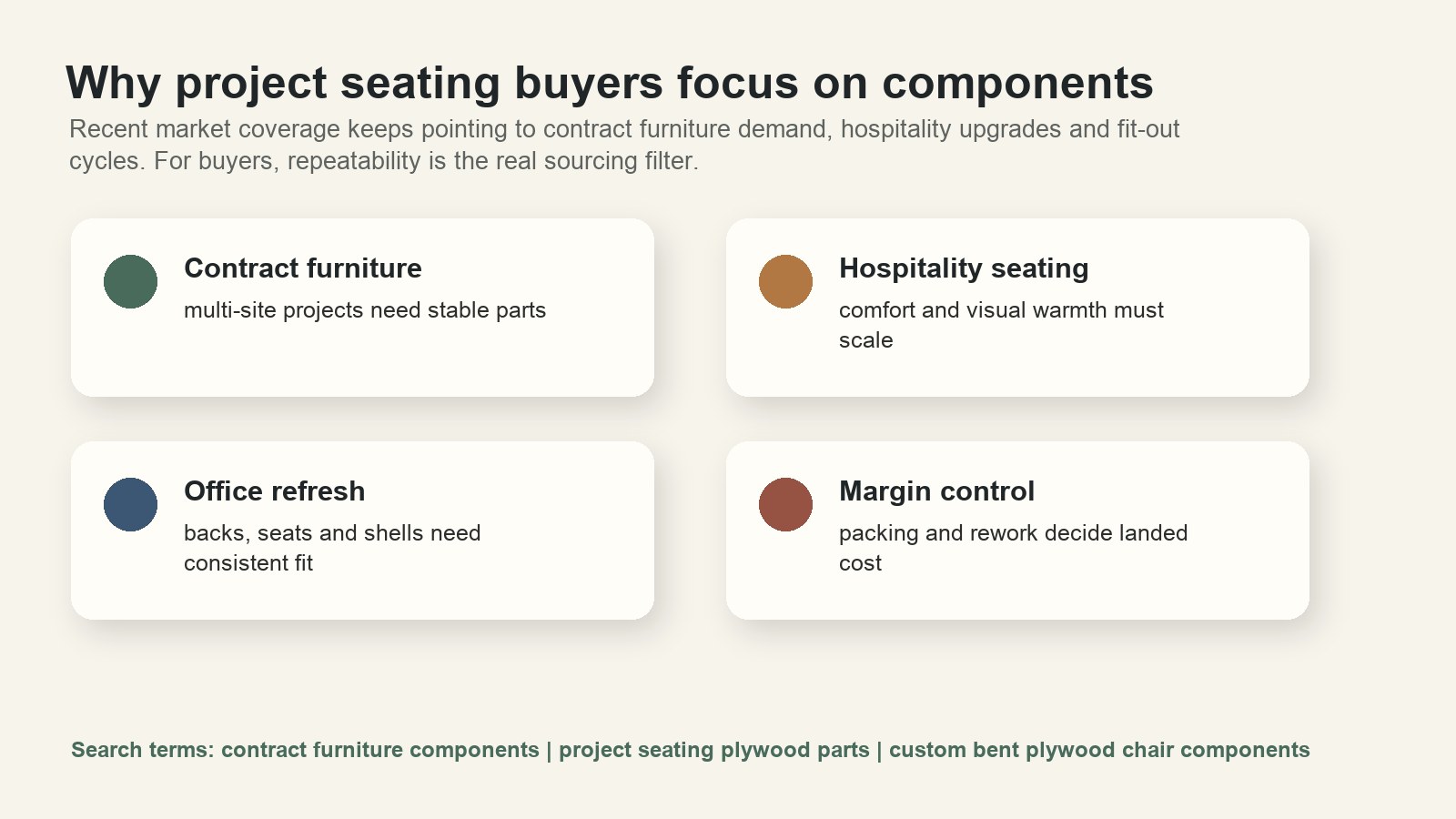 Why project seating buyers focus on components

Recent market coverage keeps pointing to contract furniture demand, hospitality upgrades and fit-out cycles. For buyers, repeatability is the real sourcing filter.

Contract furniture
multi-site projects need stable parts

Hospitality seating
comfort and visual warmth must scale

Office refresh
backs, seats and shells need consistent fit

Margin control
packing and rework decide landed cost

Search terms: contract furniture components | project seating plywood parts | custom bent plywood chair components